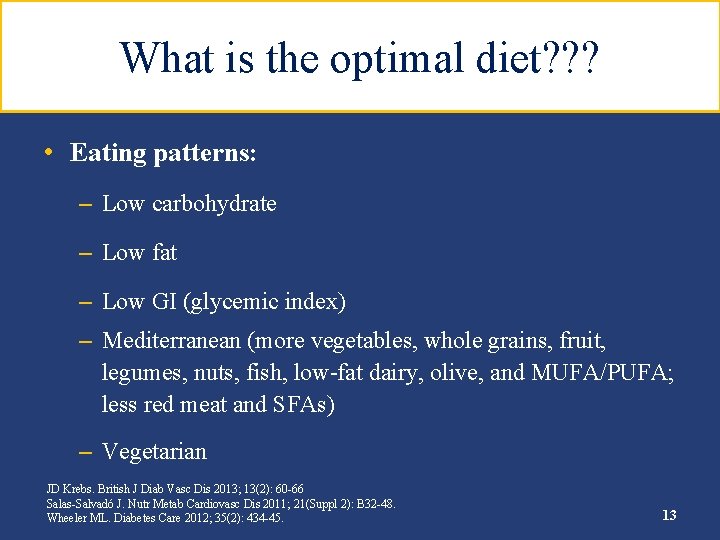 What is the optimal diet???

• Eating patterns:

- Low carbohydrate

- Low fat

- Low GI (glycemic index)

- Mediterranean (more vegetables, whole grains, fruit, legumes, nuts, fish, low-fat dairy, olive, and MUFA/PUFA; less red meat and SFAs)

- Vegetarian

JD Krebs. British J Diab Vasc Dis 2013; 13(2): 60-66
Salas-Salvadó J. Nutr Metab Cardiovasc Dis 2011; 21(Suppl 2): B32-48.
Wheeler ML. Diabetes Care 2012; 35(2): 434-45.

13